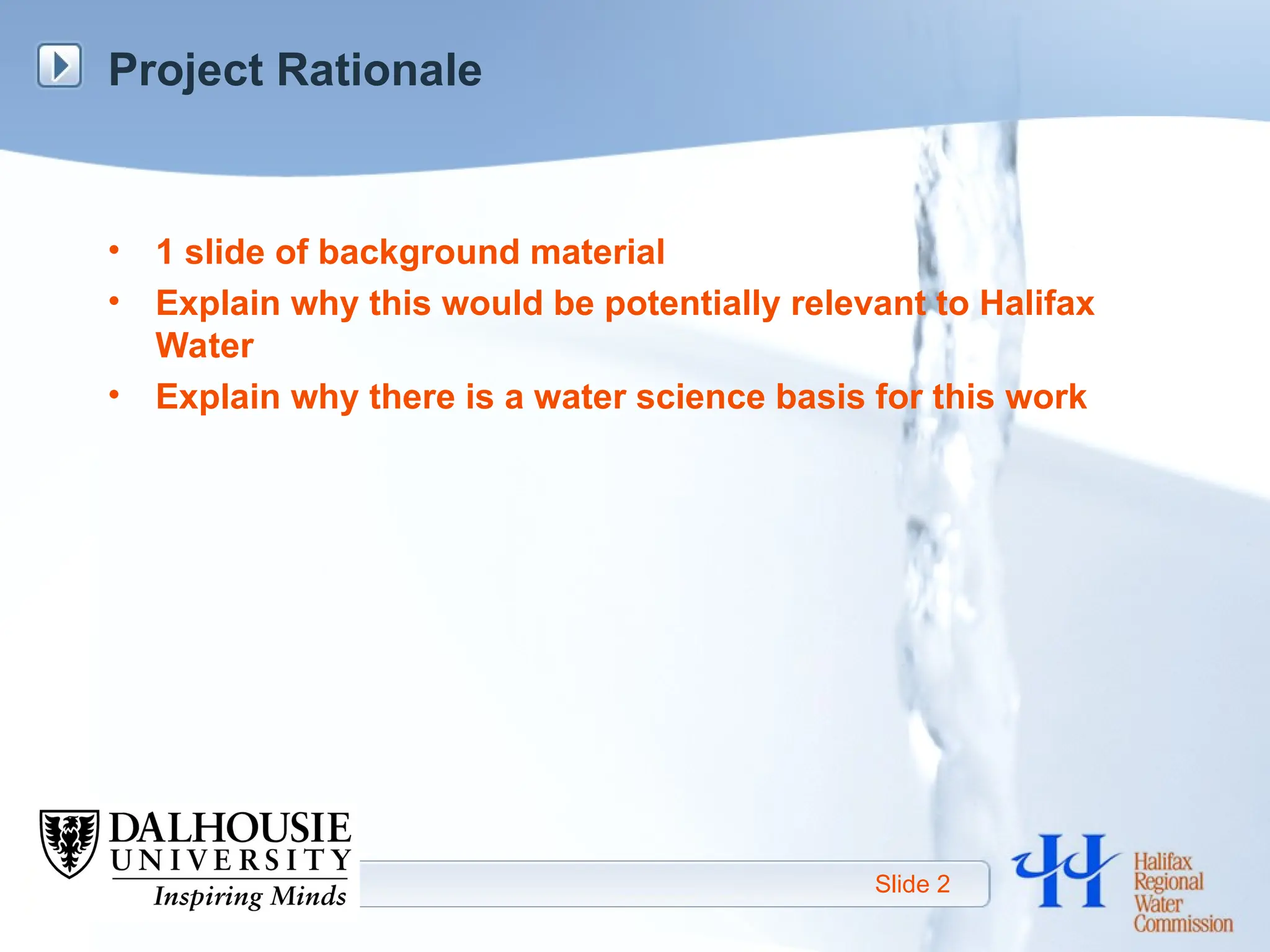 Project Rationale

• 1 slide of background material
• Explain why this would be potentially relevant to Halifax Water
• Explain why there is a water science basis for this work

DALHOUSIE UNIVERSITY
Inspiring Minds

Slide 2

Halifax Regional Water Commission